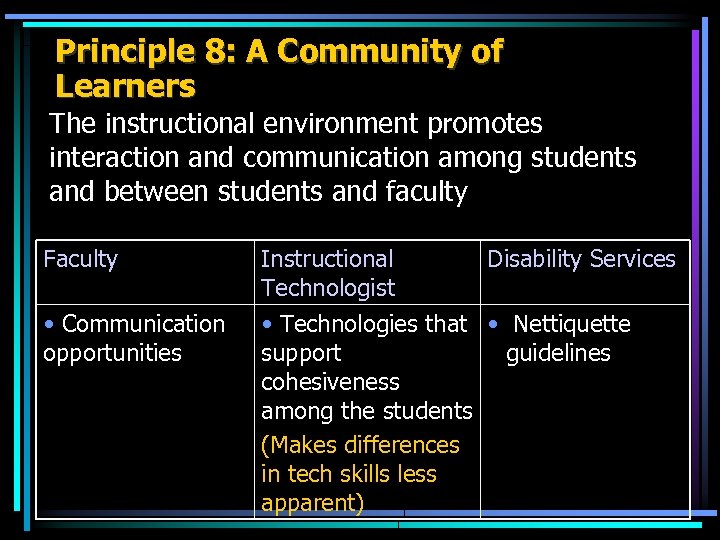 Principle 8: A Community of Learners

The instructional environment promotes interaction and communication among students and between students and faculty

| Faculty | Instructional Technologist | Disability Services |
|---|---|---|
| • Communication opportunities | • Technologies that support cohesiveness among the students (Makes differences in tech skills less apparent) | • Nettiquette guidelines |